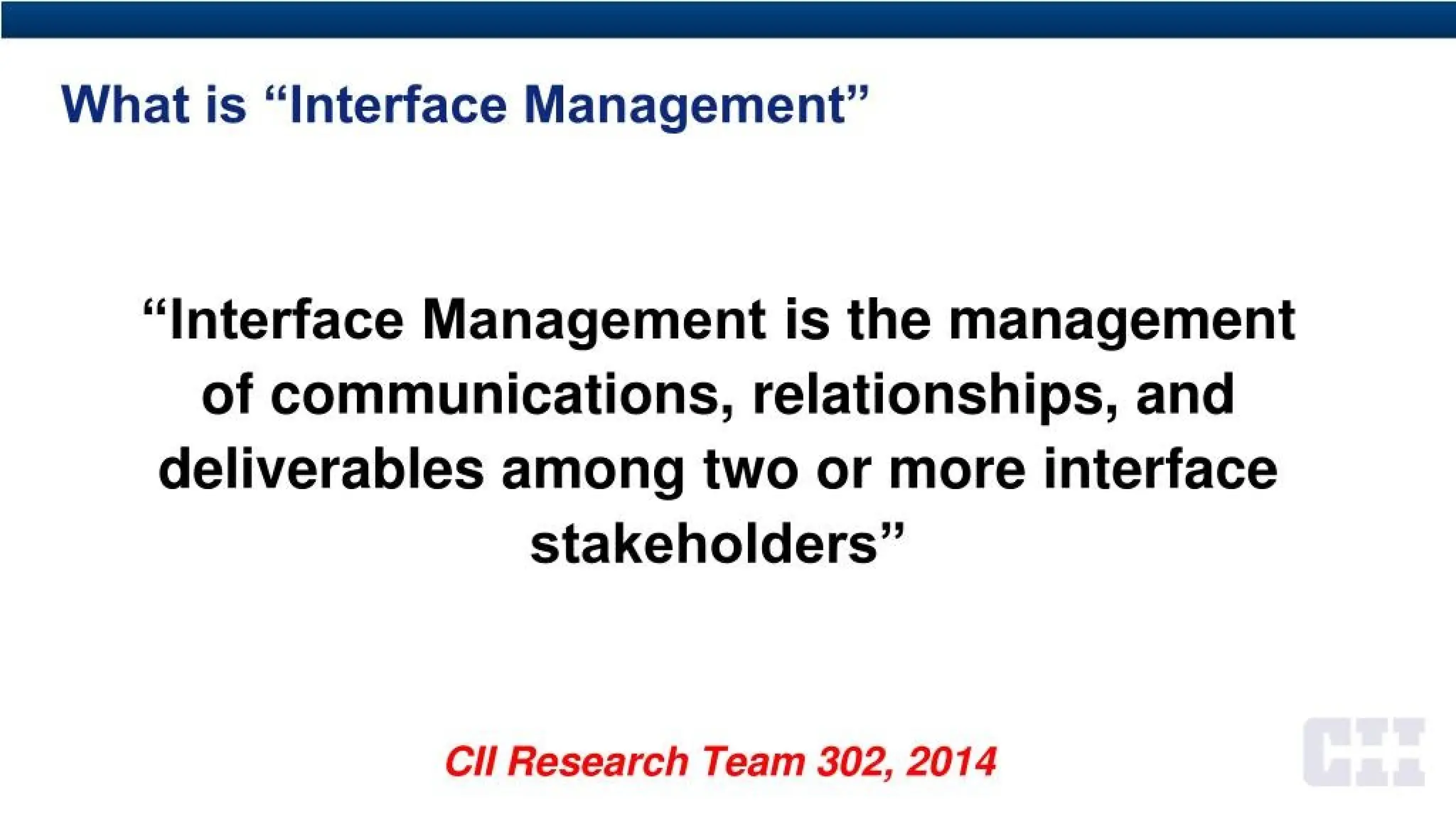 What is “Interface Management”

“Interface Management is the management of communications, relationships, and deliverables among two or more interface stakeholders”

CII Research Team 302, 2014

CII